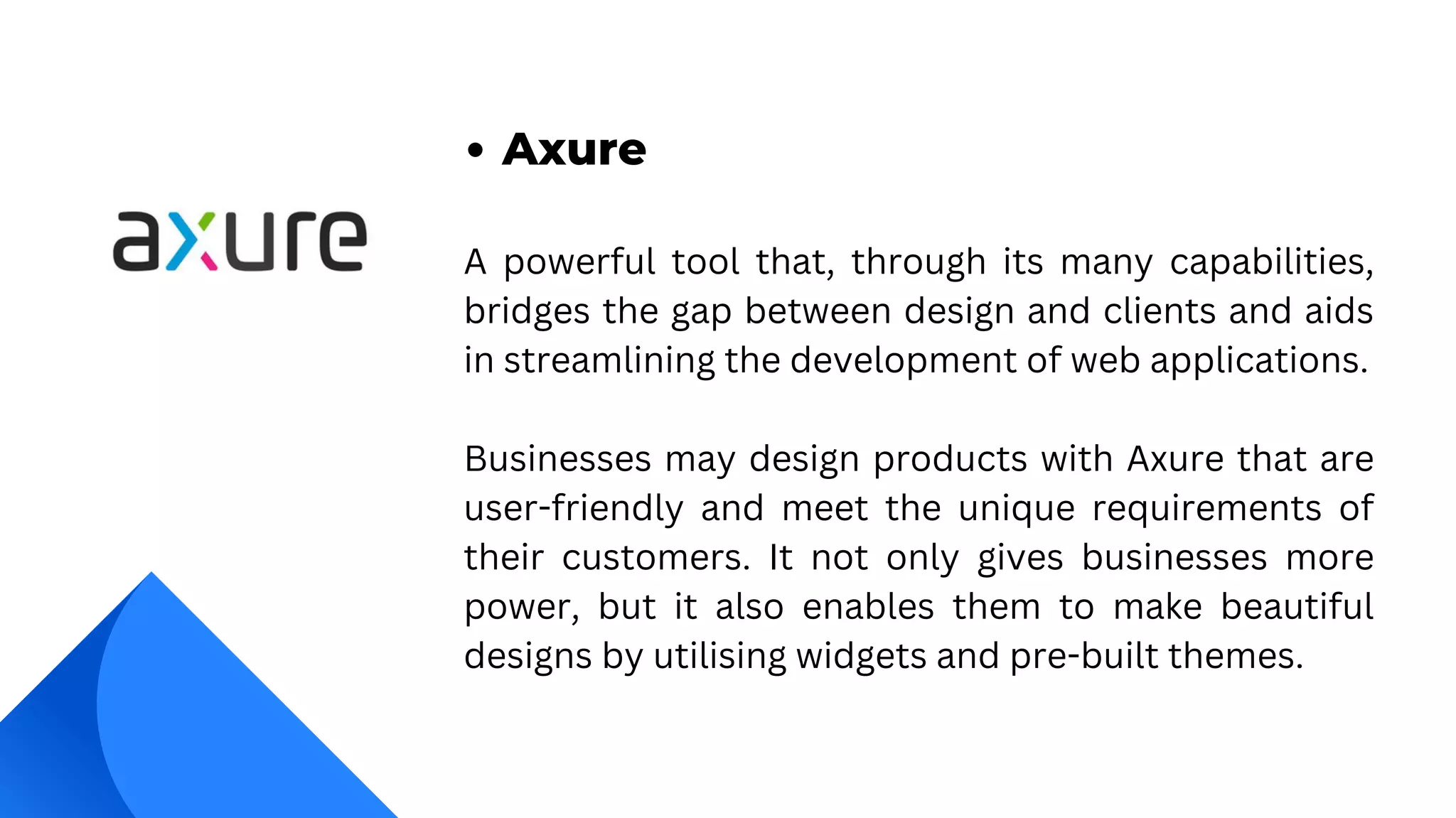 axure

• Axure

A powerful tool that, through its many capabilities, bridges the gap between design and clients and aids in streamlining the development of web applications.

Businesses may design products with Axure that are user-friendly and meet the unique requirements of their customers. It not only gives businesses more power, but it also enables them to make beautiful designs by utilising widgets and pre-built themes.